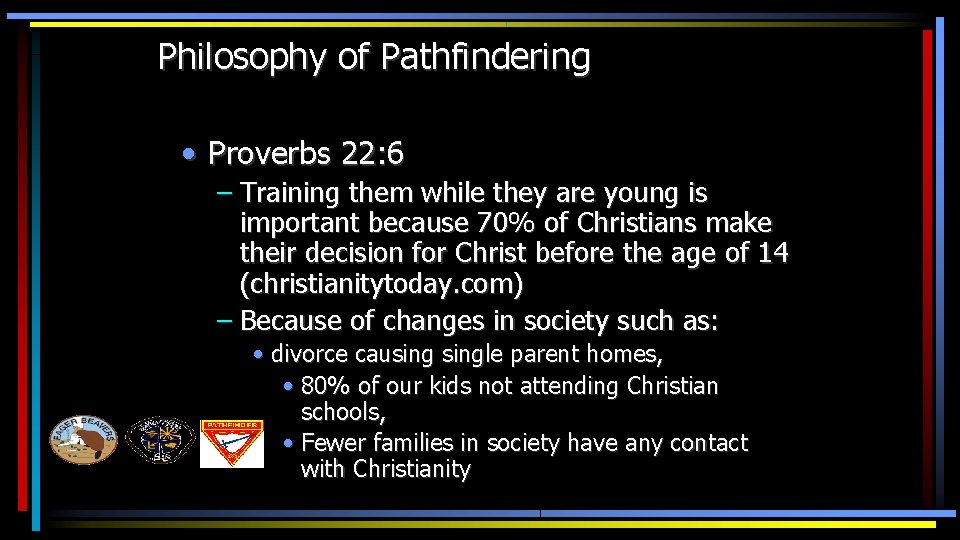 Philosophy of Pathfindering

• Proverbs 22:6

– Training them while they are young is important because 70% of Christians make their decision for Christ before the age of 14 (christianitytoday.com)

– Because of changes in society such as:

• divorce causing single parent homes,

• 80% of our kids not attending Christian schools,

• Fewer families in society have any contact with Christianity

EAGER BEAVERS

PATHFINDER